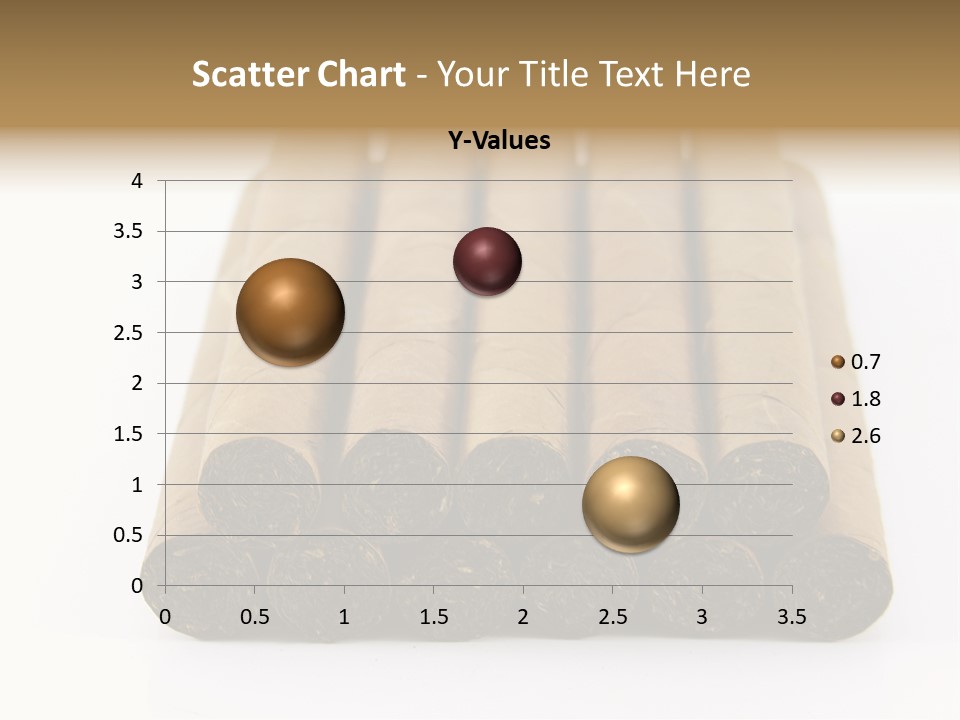 Scatter Chart - Your Title Text Here

Y-Values

4
3.5
3
2.5
2
1.5
1
0.5
0

0 0.5 1 1.5 2 2.5 3 3.5

0.7
1.8
2.6